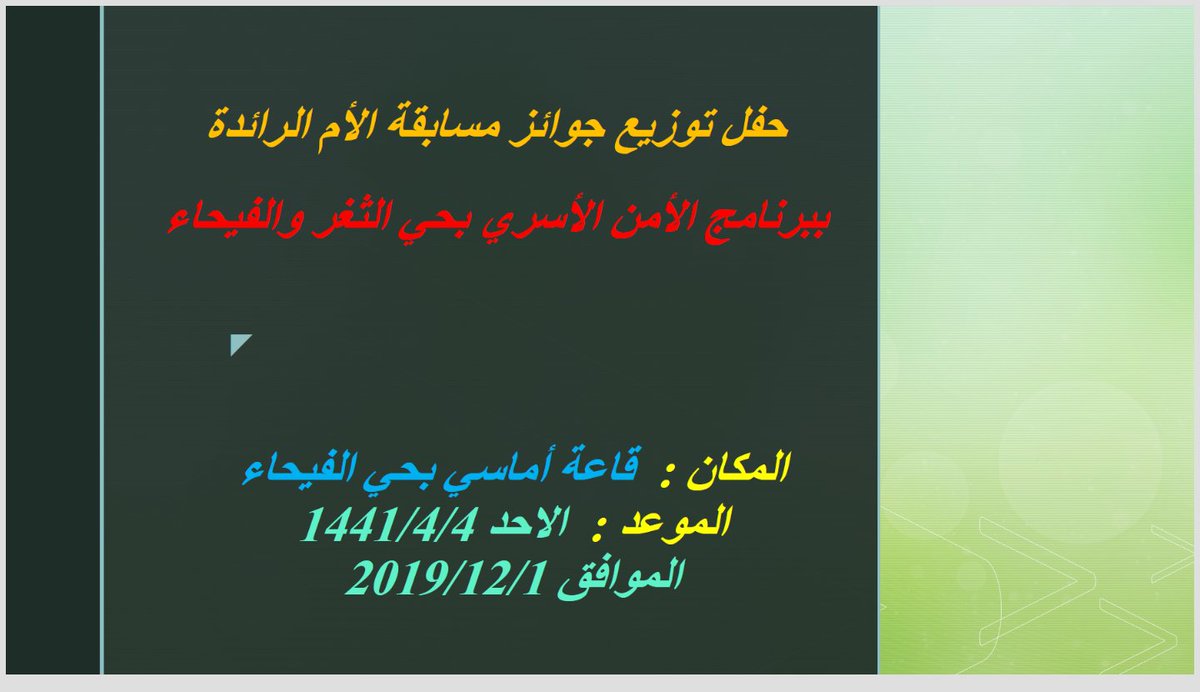 حفل توزيع جوائز مسابقة الأم الرائدة

ببرنامج الأمن الأسري بحي الثغر والفيحاء

المكان : قاعة أماسي بحي الفيحاء
الموعد : الاحد 1441/4/4
الموافق 2019/12/1